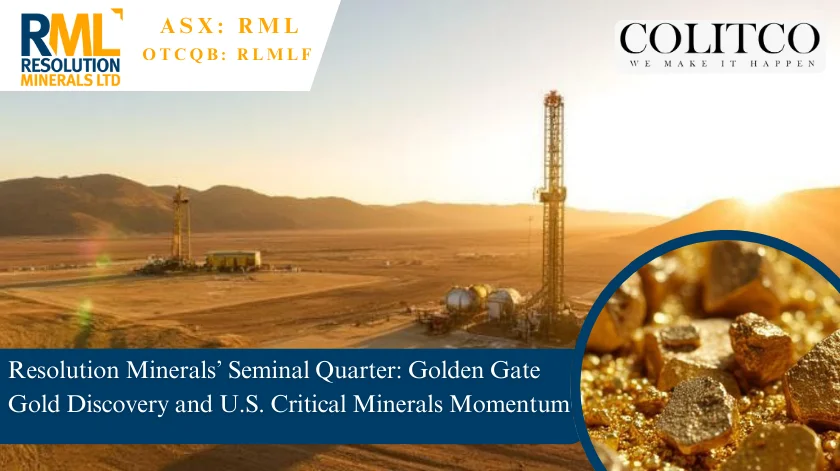 RML
RESOLUTION MINERALS LTD

ASX: RML
OTCQB: RLMLF

COLITCO
WE MAKE IT HAPPEN

Resolution Minerals' Seminal Quarter: Golden Gate Gold Discovery and U.S. Critical Minerals Momentum